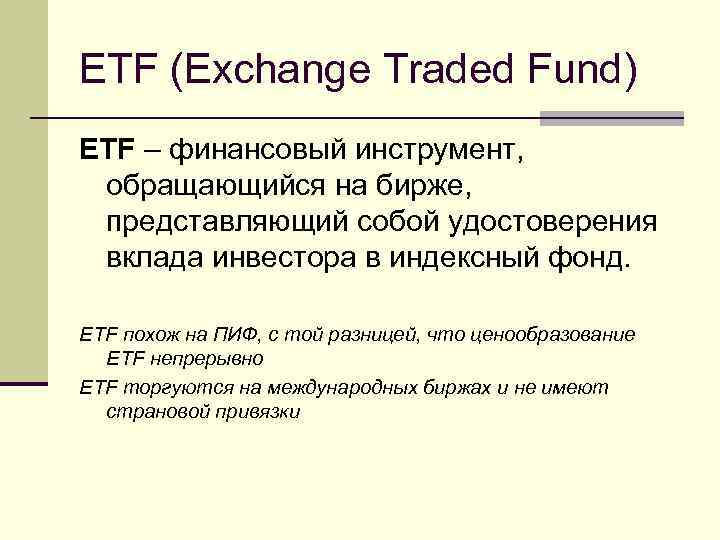 ETF (Exchange Traded Fund)

ETF – финансовый инструмент, обращающийся на бирже, представляющий собой удостоверения вклада инвестора в индексный фонд.

ETF похож на ПИФ, с той разницей, что ценообразование ETF непрерывно

ETF торгуются на международных биржах и не имеют страновой привязки